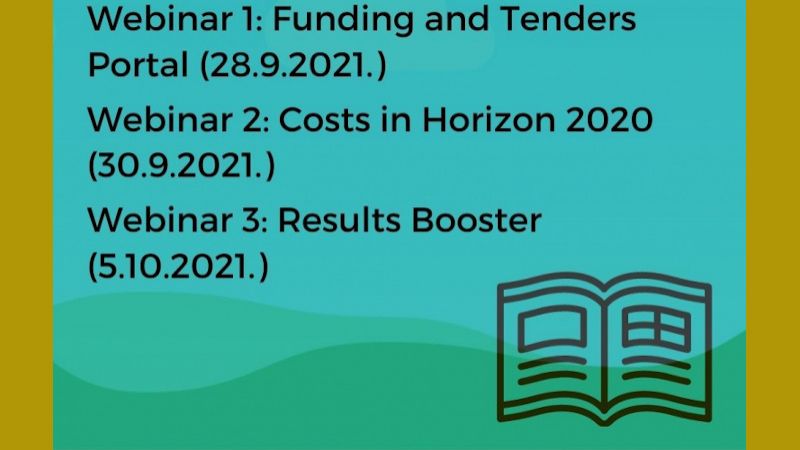 Webinar 1: Funding and Tenders Portal (28.9.2021.)

Webinar 2: Costs in Horizon 2020 (30.9.2021.)

Webinar 3: Results Booster (5.10.2021.)